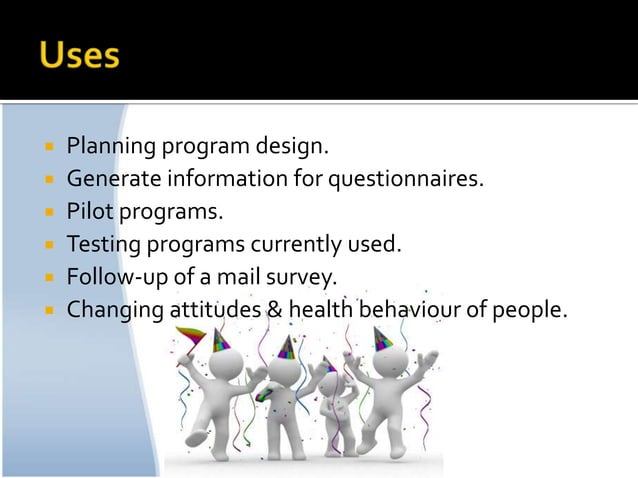 Uses

- Planning program design.
- Generate information for questionnaires.
- Pilot programs.
- Testing programs currently used.
- Follow-up of a mail survey.
- Changing attitudes & health behaviour of people.